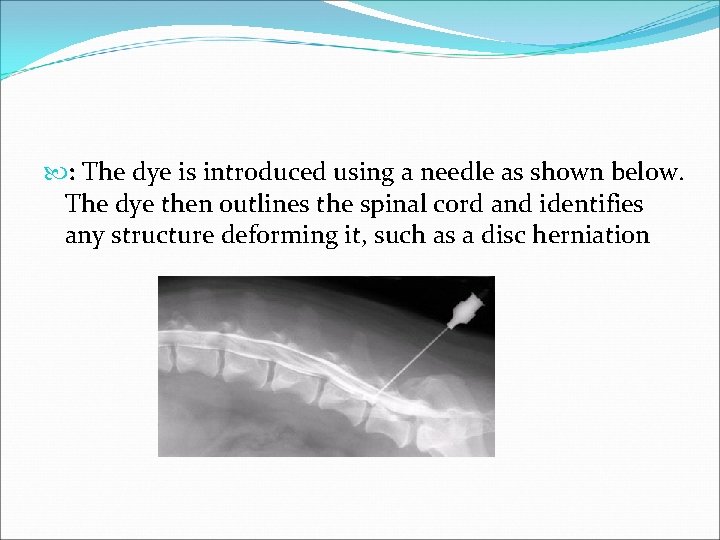 : The dye is introduced using a needle as shown below. The dye then outlines the spinal cord and identifies any structure deforming it, such as a disc herniation